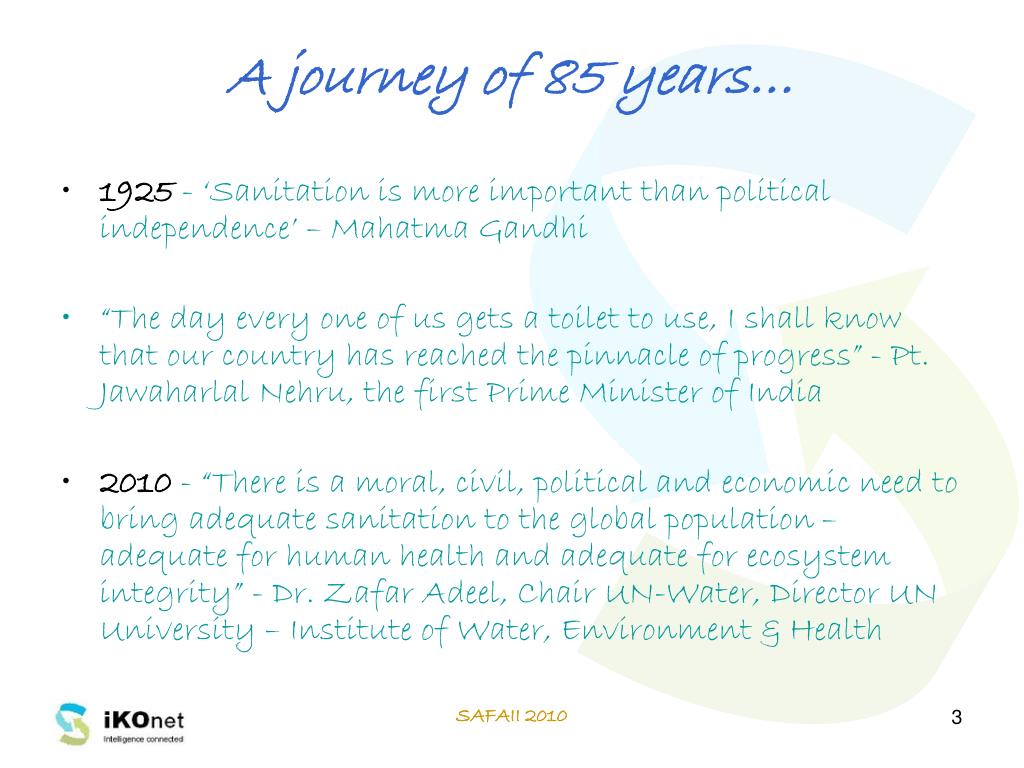 A journey of 85 years…

• 1925 - ‘Sanitation is more important than political independence’ – Mahatma Gandhi

• “The day every one of us gets a toilet to use, I shall know that our country has reached the pinnacle of progress” - Pt. Jawaharlal Nehru, the first Prime Minister of India

• 2010 - “There is a moral, civil, political and economic need to bring adequate sanitation to the global population – adequate for human health and adequate for ecosystem integrity” - Dr. Zafar Adeel, Chair UN-Water, Director UN University – Institute of Water, Environment & Health

iKOnet
Intelligence connected

SAFAII 2010

3